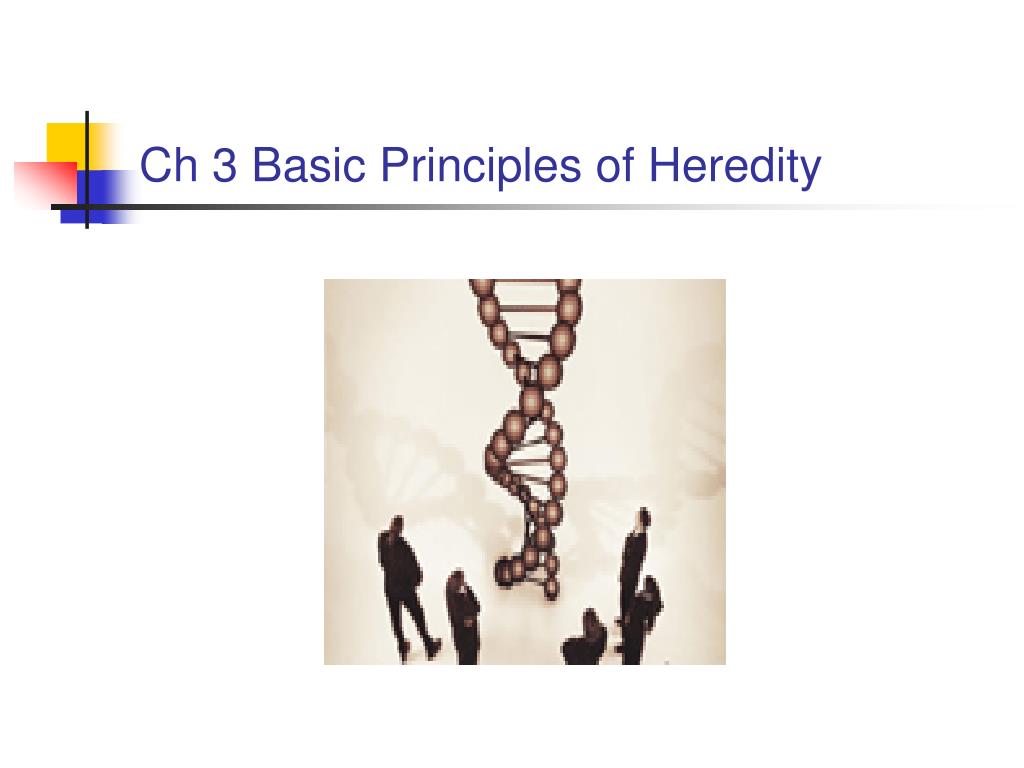 Ch 3 Basic Principles of Heredity